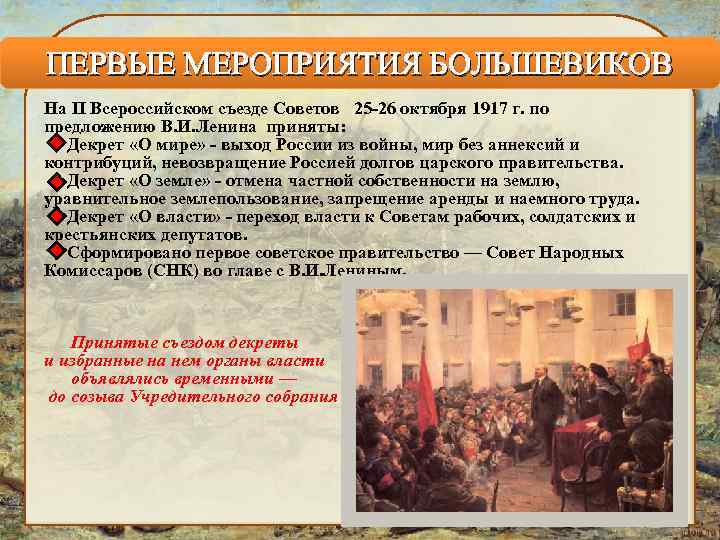 ПЕРВЫЕ МЕРОПРИЯТИЯ БОЛЬШЕВИКОВ

На II Всероссийском съезде Советов 25-26 октября 1917 г. по предложению В.И.Ленина приняты:

Декрет «О мире» - выход России из войны, мир без аннексий и контрибуций, невозвращение Россией долгов царского правительства.

Декрет «О земле» - отмена частной собственности на землю, уравнительное землепользование, запрещение аренды и наемного труда.

Декрет «О власти» - переход власти к Советам рабочих, солдатских и крестьянских депутатов.

Сформировано первое советское правительство — Совет Народных Комиссаров (СНК) во главе с В.И.Лениным.

Принятые съездом декреты и избранные на нем органы власти объявлялись временными — до созыва Учредительного собрания